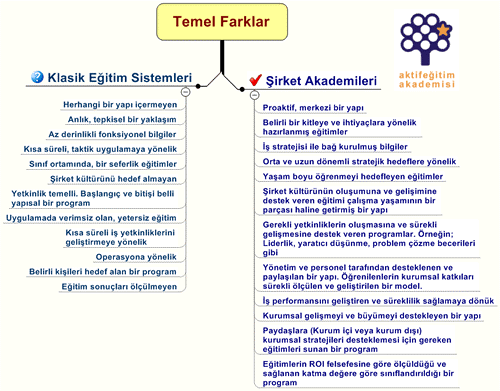 Temel Farklar

aktifeğitim akademisi

Klasik Eğitim Sistemleri

Herhangi bir yapı içermeyen

Anlık, tepkisel bir yaklaşım

Az derinlikli fonksiyonel bilgiler

Kısa süreli, taktik uygulamaya yönelik

Sınıf ortamında, bir seferlik eğitimler

Şirket kültürünü hedef almayan

Yetkinlik temelli. Başlangıç ve bitişi belli yapısal bir program

Uygulamada verimsiz olan, yetersiz eğitim

Kısa süreli iş yetkinliklerini geliştirmeye yönelik

Operasyona yönelik

Belirli kişileri hedef alan bir program

Eğitim sonuçları ölçülmeyen

Şirket Akademileri

Proaktif, merkezi bir yapı

Belirli bir kitleye ve ihtiyaçlara yönelik hazırlanmış eğitimler

İş stratejisi ile bağ kurulmuş bilgiler

Orta ve uzun dönemli stratejik hedeflere yönelik

Yaşam boyu öğrenmeyi hedefleyen eğitimler

Şirket kültürünün oluşumuna ve gelişimine destek veren eğitimi çalışma yaşamının bir parçası haline getirmiş bir yapı

Gerekli yetkinliklerin oluşmasına ve sürekli gelişmesine destek veren programlar. Örneğin; Liderlik, yaratıcı düşünme, problem çözme becerileri gibi

Yönetim ve personel tarafından desteklenen ve paylaşılan bir yapı. Öğrenilenlerin kurumsal katkıları sürekli ölçülen ve geliştirilen bir model.

İş performansını geliştiren ve süreklilik sağlamaya dönük

Kurumsal gelişmeyi ve büyümeyi destekleyen bir yapı

Paydaşlara (Kurum içi veya kurum dışı) kurumsal stratejileri desteklemesi için gereken eğitimleri sunan bir program

Eğitimlerin ROI felsefesine göre ölçüldüğü ve sağlanan katma değere göre sınıflandırıldığı bir program